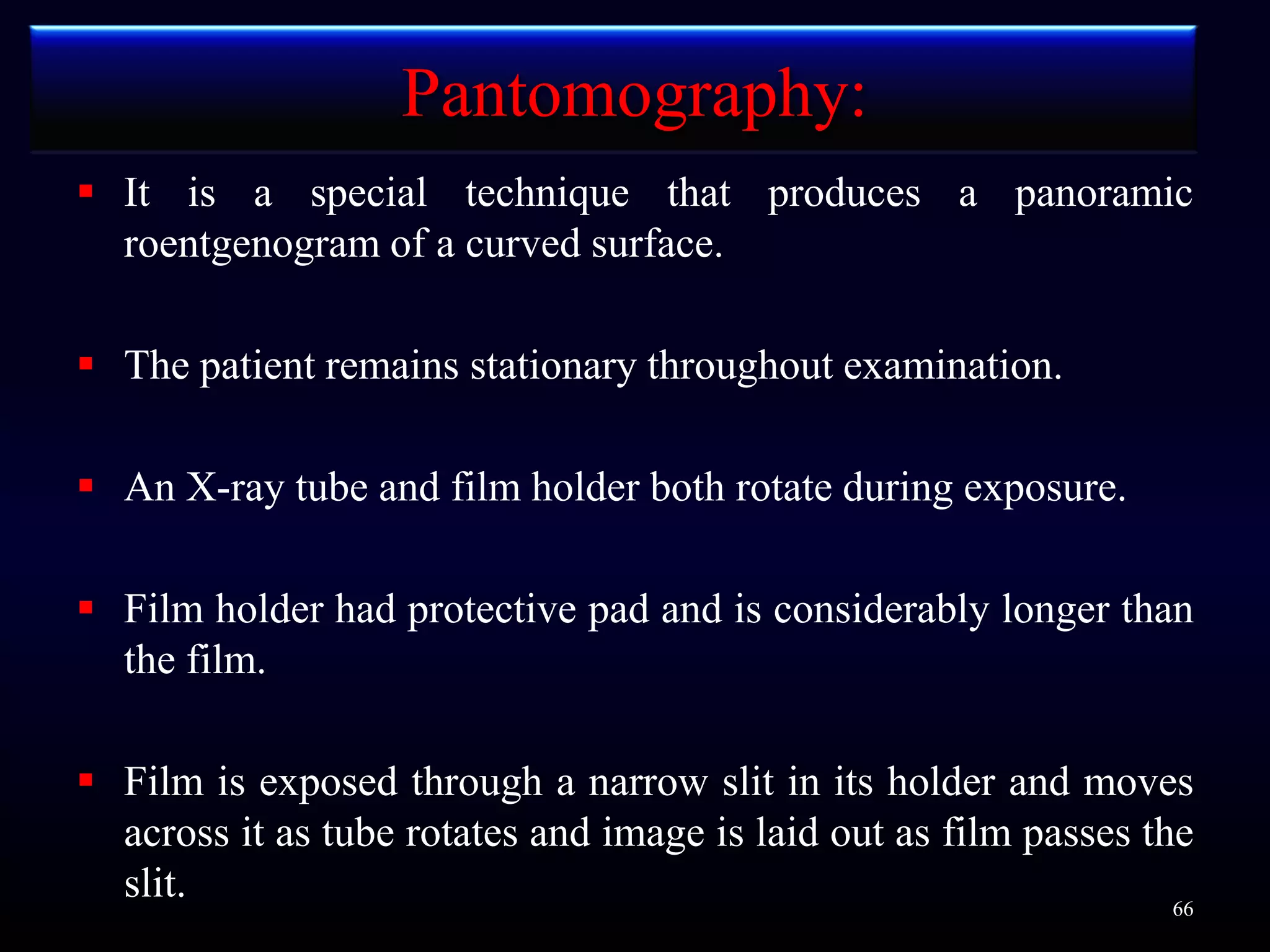 Pantomography:

▪ It is a special technique that produces a panoramic roentgenogram of a curved surface.

▪ The patient remains stationary throughout examination.

▪ An X-ray tube and film holder both rotate during exposure.

▪ Film holder had protective pad and is considerably longer than the film.

▪ Film is exposed through a narrow slit in its holder and moves across it as tube rotates and image is laid out as film passes the slit.

66